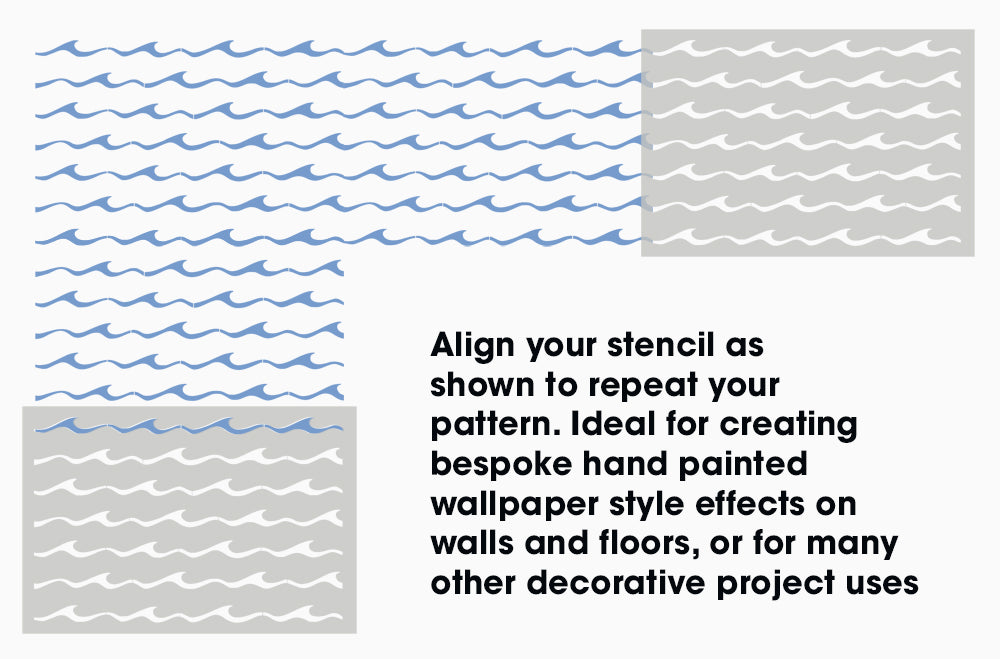 Align your stencil as shown to repeat your pattern. Ideal for creating bespoke hand painted wallpaper style effects on walls and floors, or for many other decorative project uses